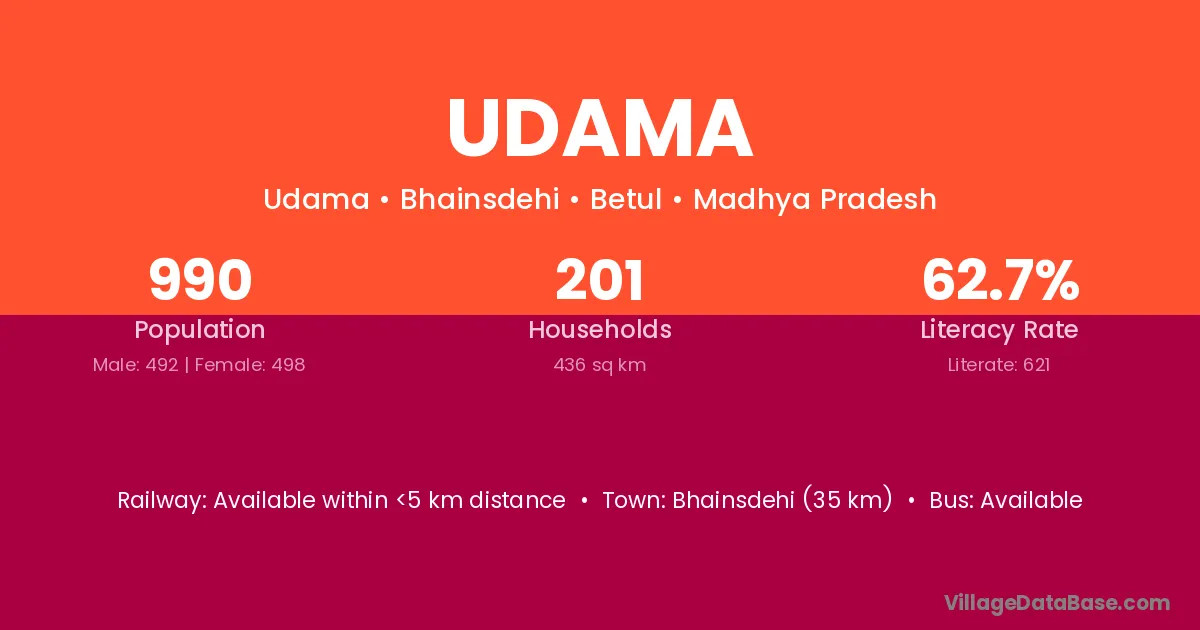 UDAMA

Udama • Bhainsdehi • Betul • Madhya Pradesh

990
Population
Male: 492 | Female: 498

201
Households
436 sq km

62.7%
Literacy Rate
Literate: 621

Railway: Available within <5 km distance • Town: Bhainsdehi (35 km) • Bus: Available

VillageDataBase.com